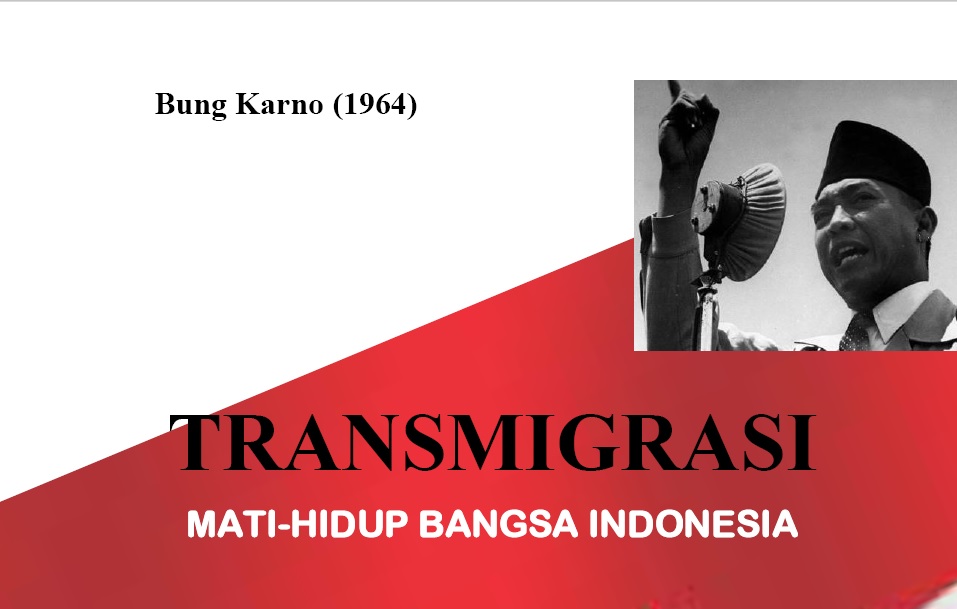 Bung Karno (1964)

TRANSMIGRASI

MATI-HIDUP BANGSA INDONESIA